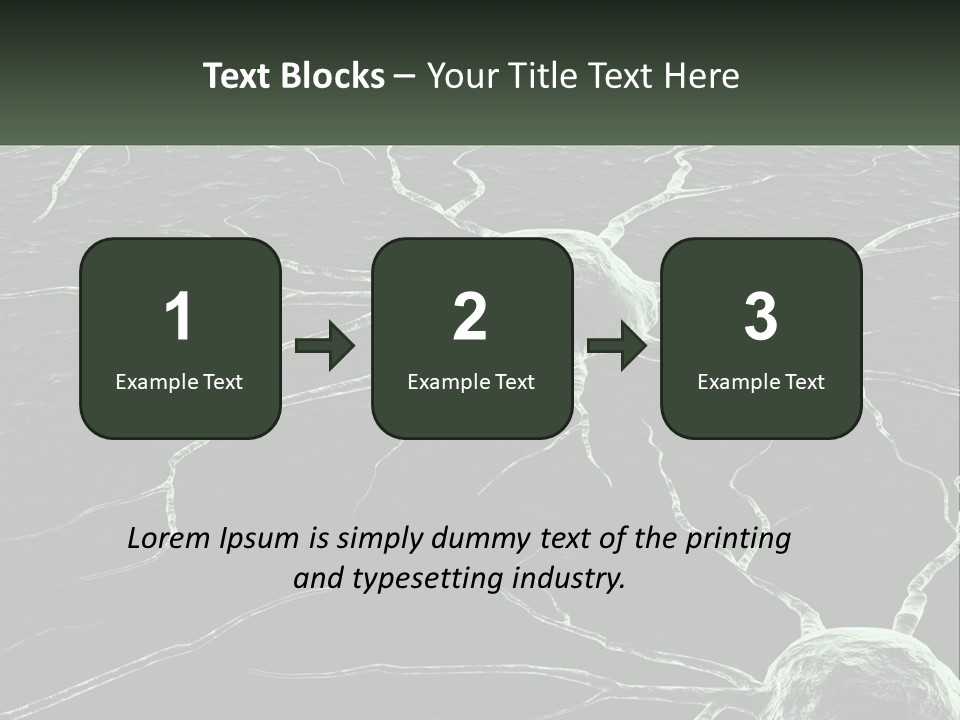 Text Blocks – Your Title Text Here

1
Example Text

2
Example Text

3
Example Text

Lorem Ipsum is simply dummy text of the printing and typesetting industry.